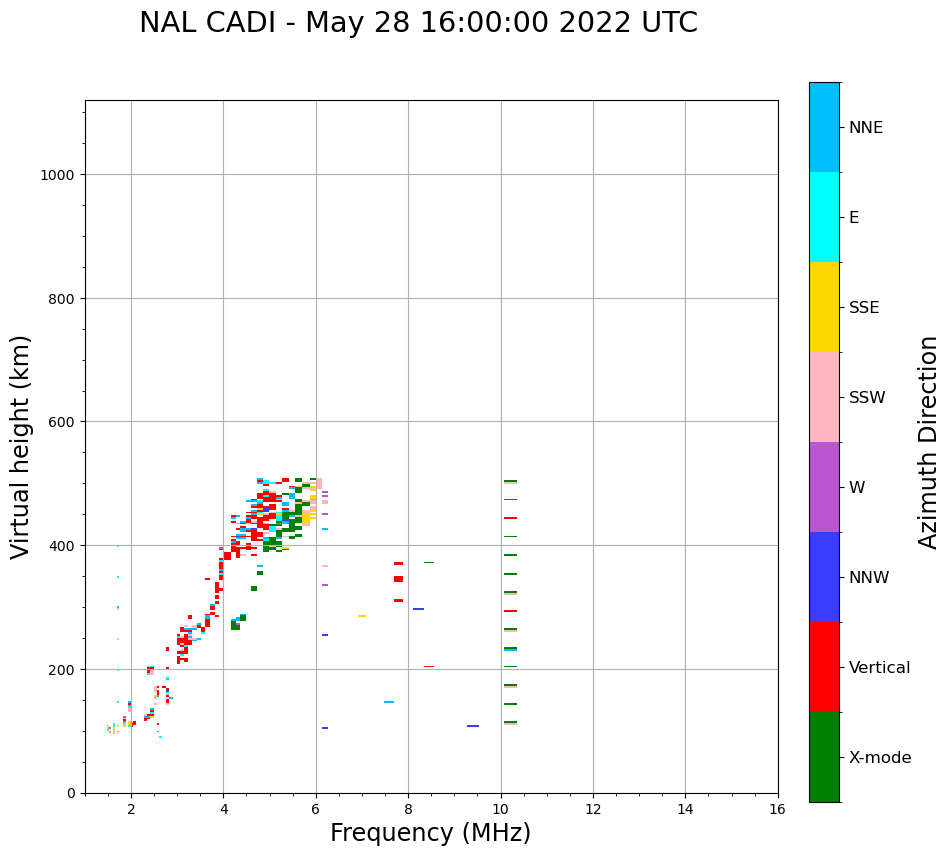 NAL CADI - May 28 16:00:00 2022 UTC

Virtual height (km)

1000
800
600
400
200
0

2
4
6
8
10
12
14
16

Frequency (MHz)

NNE
E
SSE
SSW
W
NNW
Vertical
X-mode

Azimuth Direction